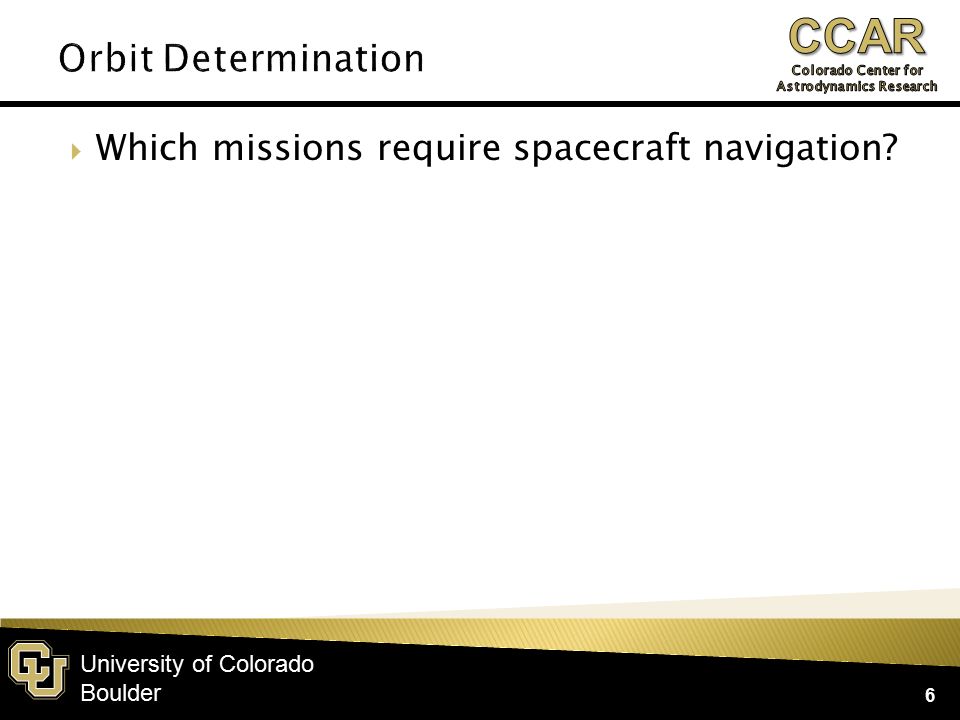 Orbit Determination

CCAR
Colorado Center for Astrodynamics Research

Which missions require spacecraft navigation?

University of Colorado Boulder

6